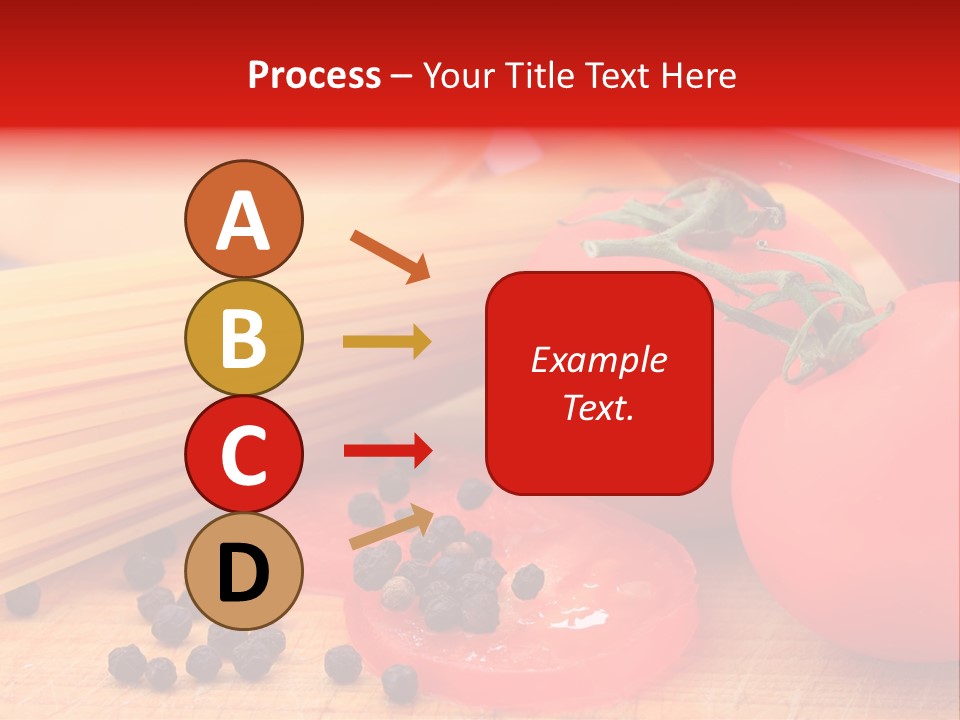 Process – Your Title Text Here

A

B

C

D

Example Text.